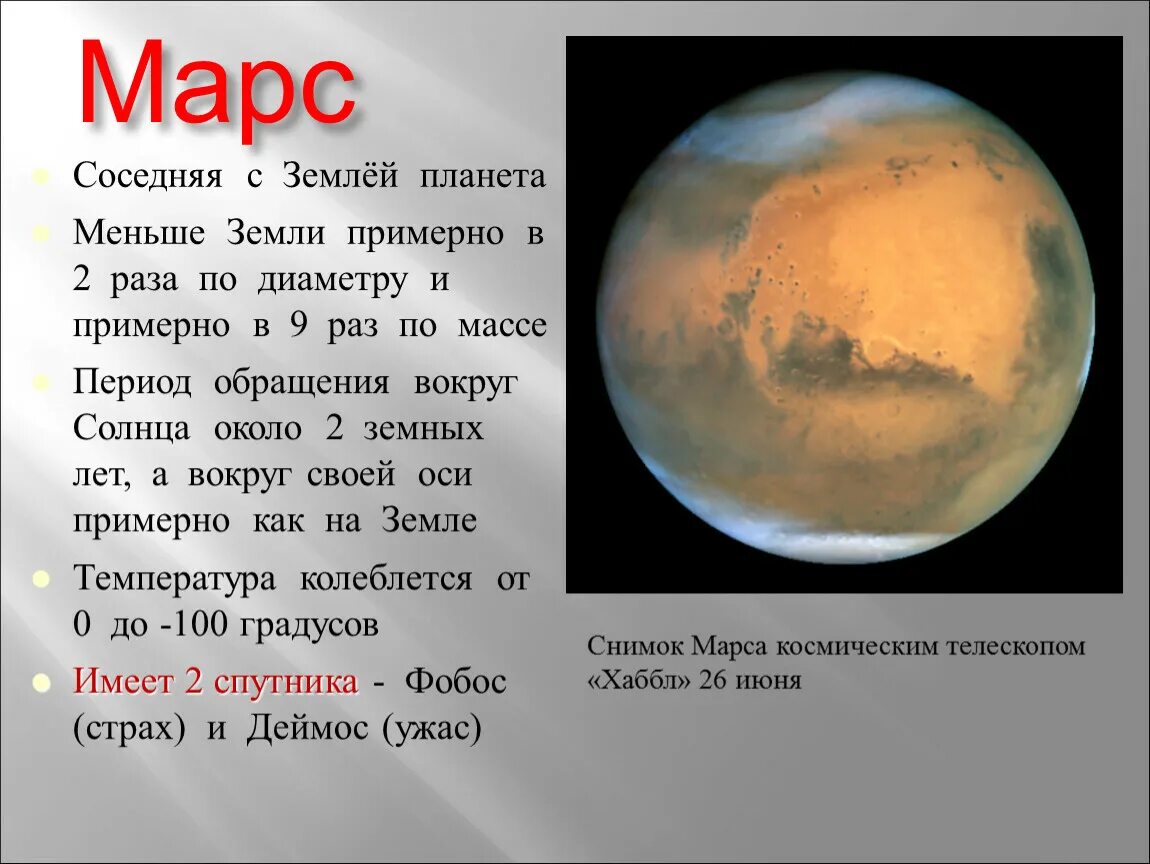 Марс

Соседняя с Землёй планета

Меньше Земли примерно в 2 раза по диаметру и примерно в 9 раз по массе

Период обращения вокруг Солнца около 2 земных лет, а вокруг своей оси примерно как на Земле

Температура колеблется от 0 до -100 градусов

Имеет 2 спутника - Фобос (страх) и Деймос (ужас)

Снимок Марса космическим телескопом «Хаббл» 26 июня